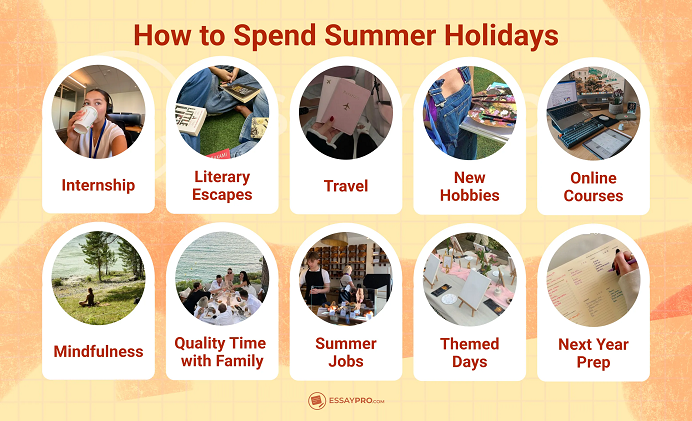 How to Spend Summer Holidays

Internship

Literary Escapes

Travel

New Hobbies

Online Courses

Mindfulness

Quality Time with Family

Summer Jobs

Themed Days

Next Year Prep

ESSAYPRO.com